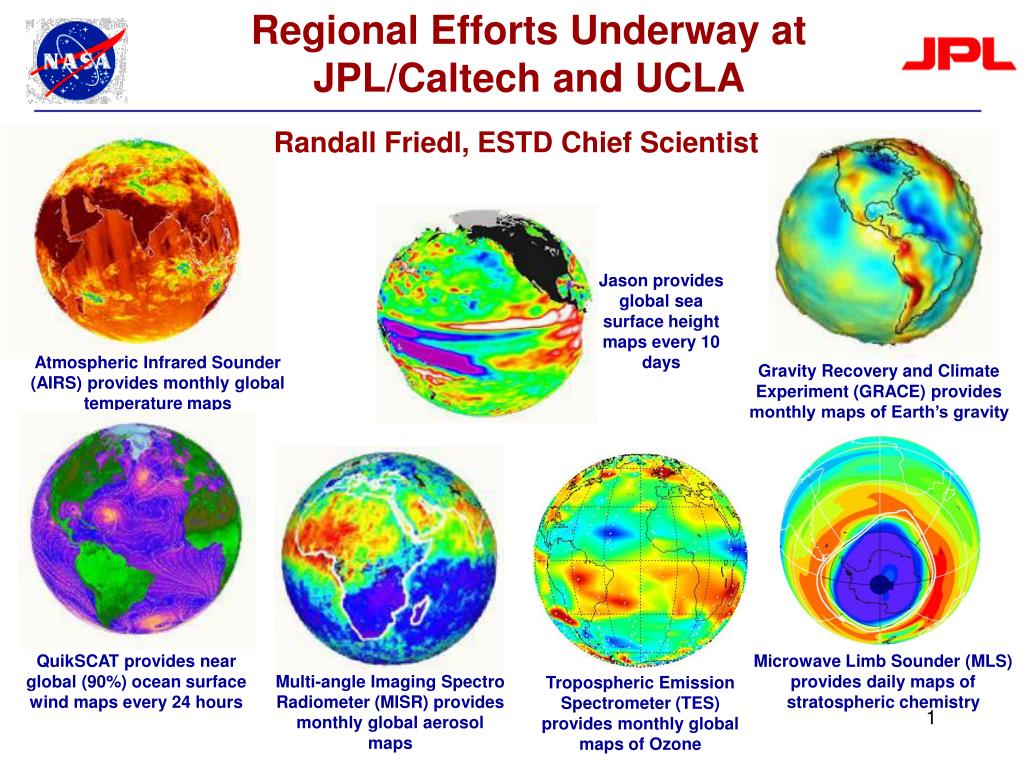 NASA

Regional Efforts Underway at JPL/Caltech and UCLA

JPL

Randall Friedl, ESTD Chief Scientist

Atmospheric Infrared Sounder (AIRS) provides monthly global temperature maps

Jason provides global sea surface height maps every 10 days

Gravity Recovery and Climate Experiment (GRACE) provides monthly maps of Earth's gravity

QuikSCAT provides near global (90%) ocean surface wind maps every 24 hours

Multi-angle Imaging Spectro Radiometer (MISR) provides monthly global aerosol maps

Tropospheric Emission Spectrometer (TES) provides monthly global maps of Ozone

Microwave Limb Sounder (MLS) provides daily maps of stratospheric chemistry

1